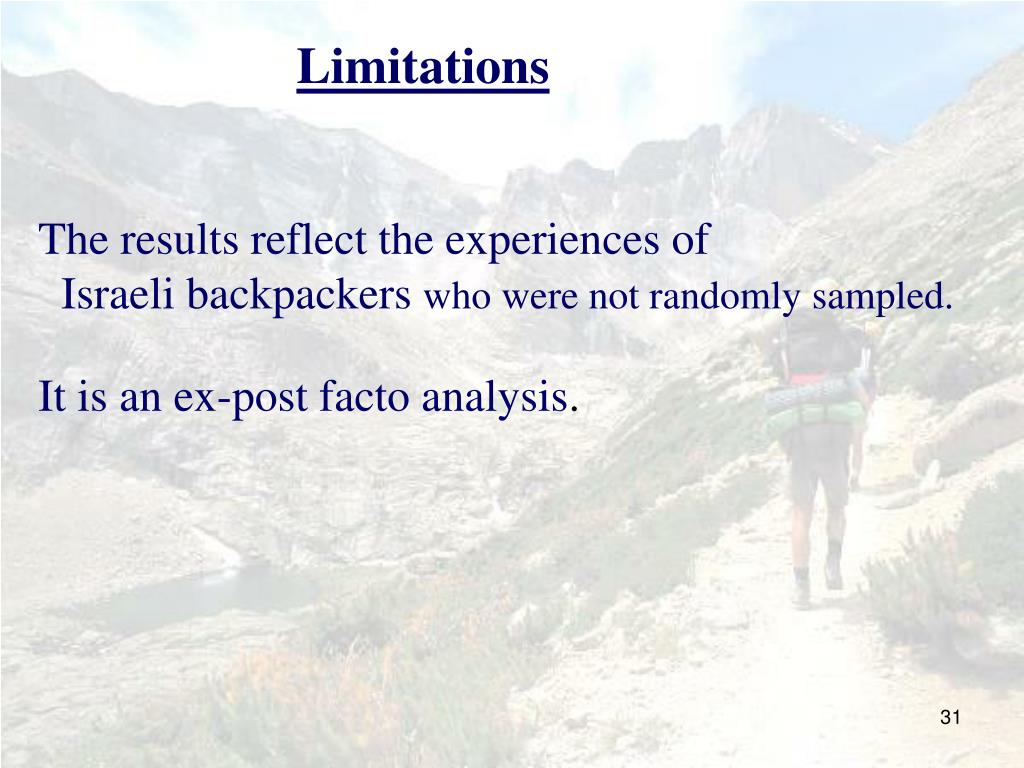 Limitations

The results reflect the experiences of Israeli backpackers who were not randomly sampled.

It is an ex-post facto analysis.

31